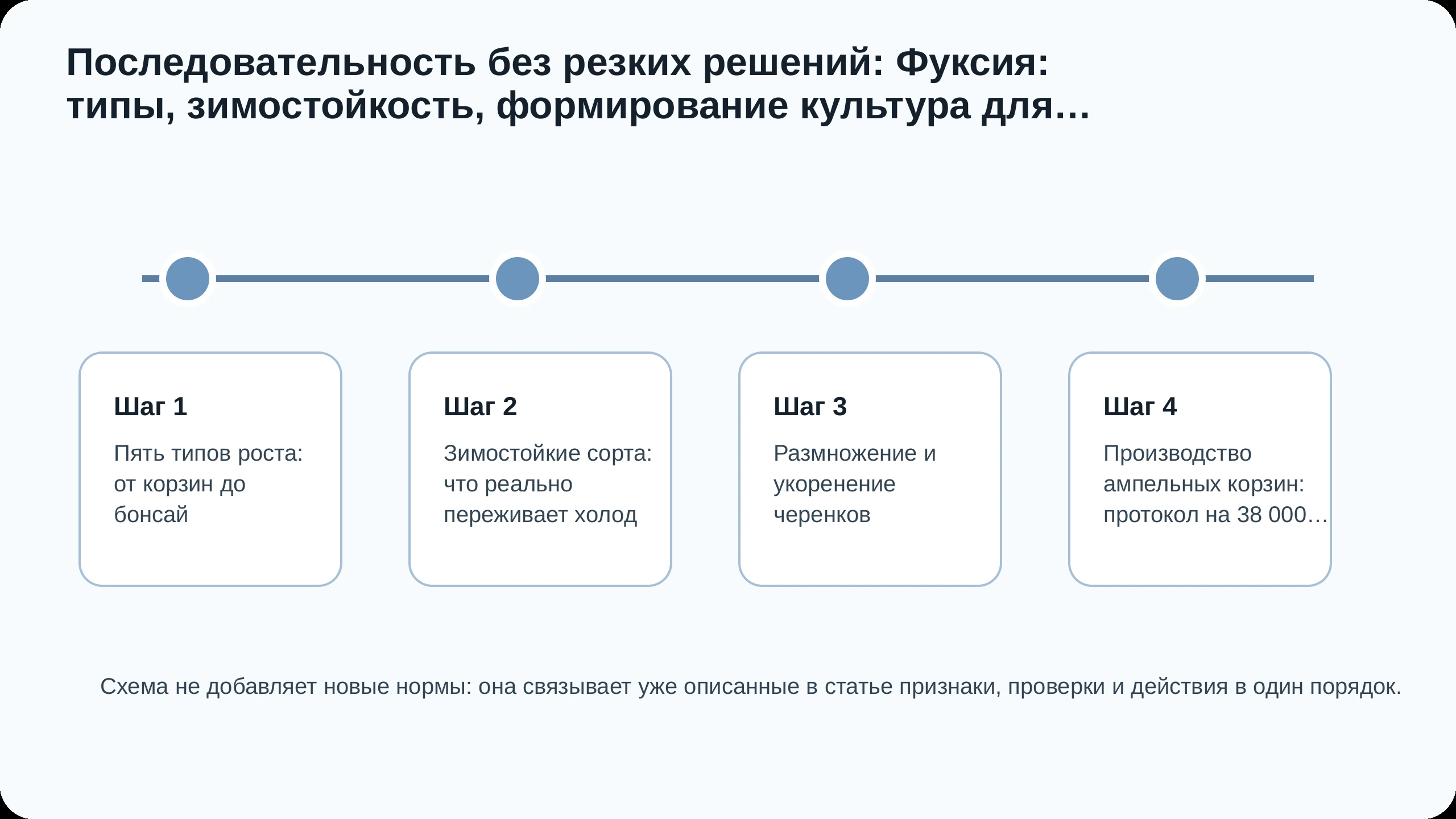 Последовательность без резких решений: Фуксия: типы, зимостойкость, формирование культура для…

Шаг 1

Пять типов роста: от корзин до бонсай

Шаг 2

Зимостойкие сорта: что реально переживает холод

Шаг 3

Размножение и укоренение черенков

Шаг 4

Производство ампельных корзин: протокол на 38 000…

Схема не добавляет новые нормы: она связывает уже описанные в статье признаки, проверки и действия в один порядок.